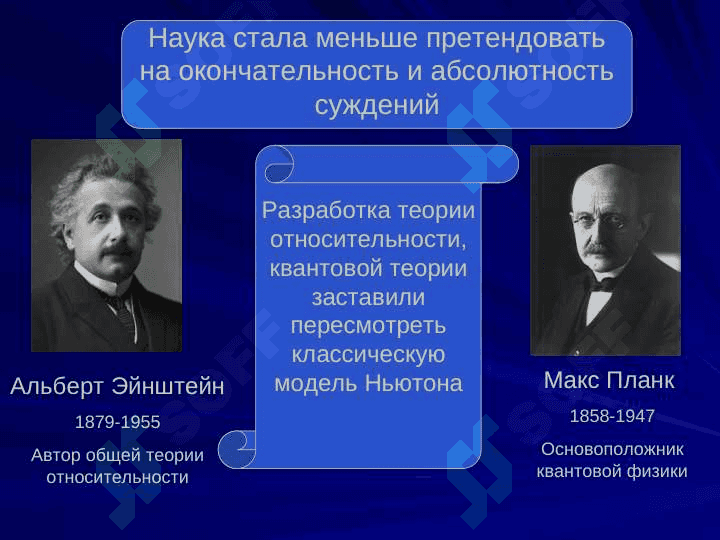 Наука стала меньше претендовать на окончательность и абсолютность суждений

Альберт Эйнштейн

1879-1955

Автор общей теории относительности

Разработка теории относительности, квантовой теории заставили пересмотреть классическую модель Ньютона

Макс Планк

1858-1947

Основоположник квантовой физики